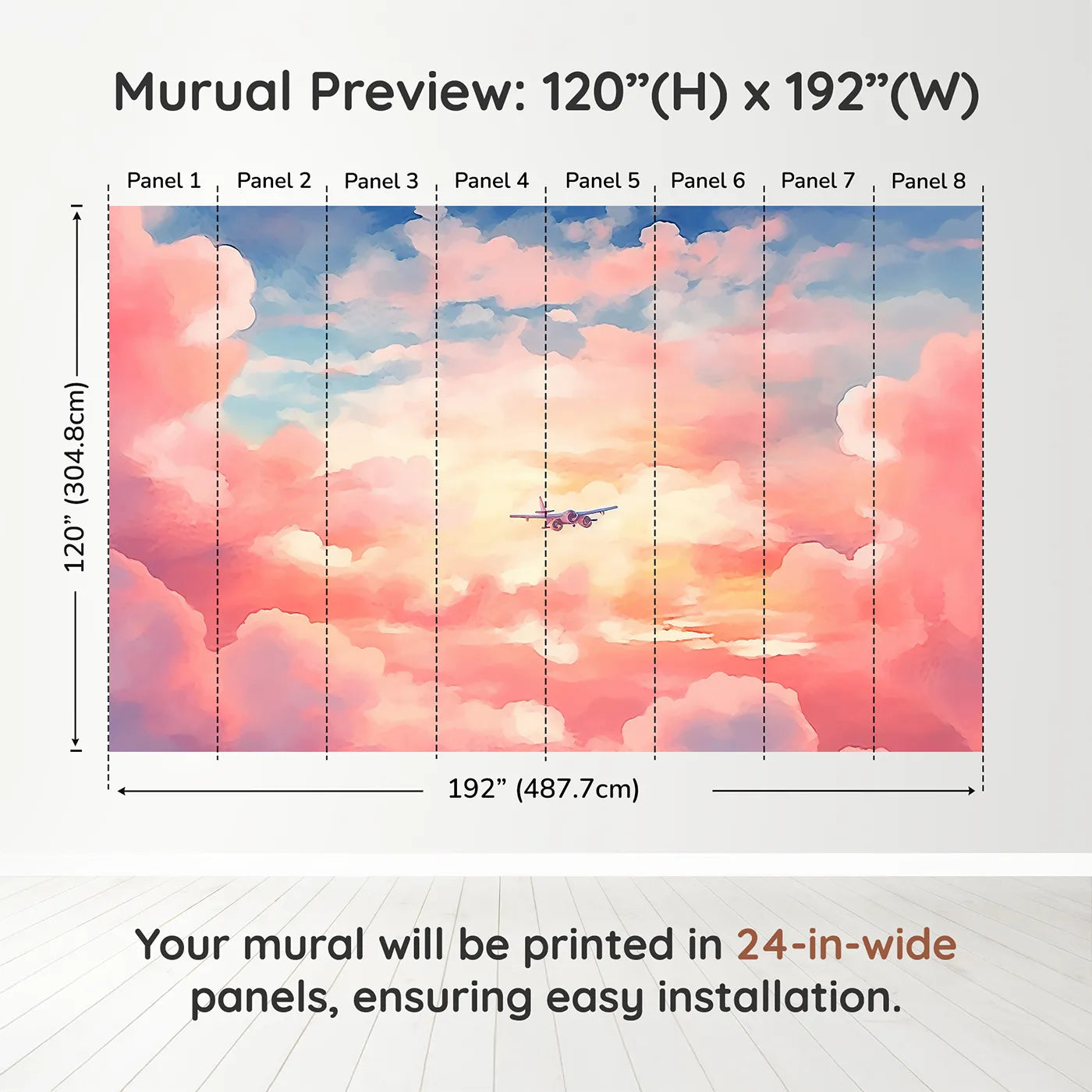 Murual Preview: 120”(H) x 192”(W)

Panel 1 Panel 2 Panel 3 Panel 4 Panel 5 Panel 6 Panel 7 Panel 8

120” (304.8cm)

192” (487.7cm)

Your mural will be printed in 24-in-wide panels, ensuring easy installation.